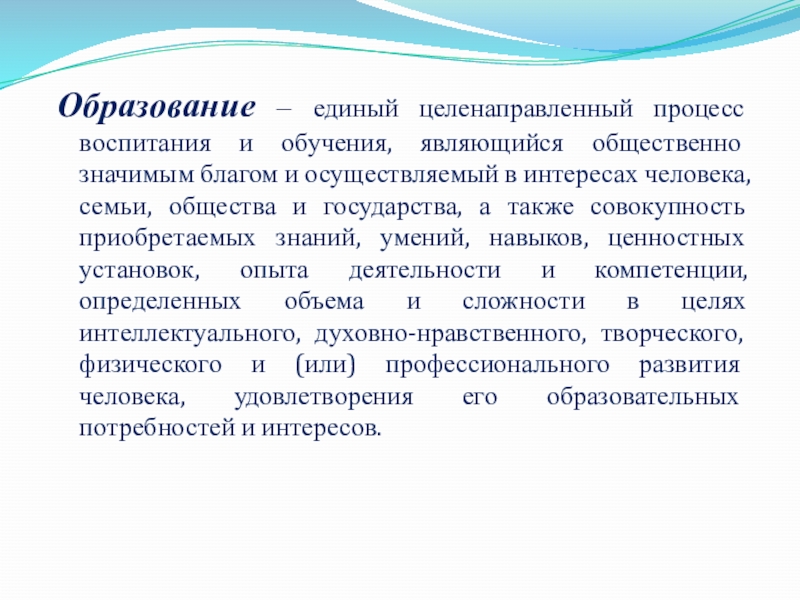 Образование – единый целенаправленный процесс воспитания и обучения, являющийся общественно значимым благом и осуществляемый в интересах человека, семьи, общества и государства, а также совокупность приобретаемых знаний, умений, навыков, ценностных установок, опыта деятельности и компетенции, определенных объема и сложности в целях интеллектуального, духовно-нравственного, творческого, физического и (или) профессионального развития человека, удовлетворения его образовательных потребностей и интересов.